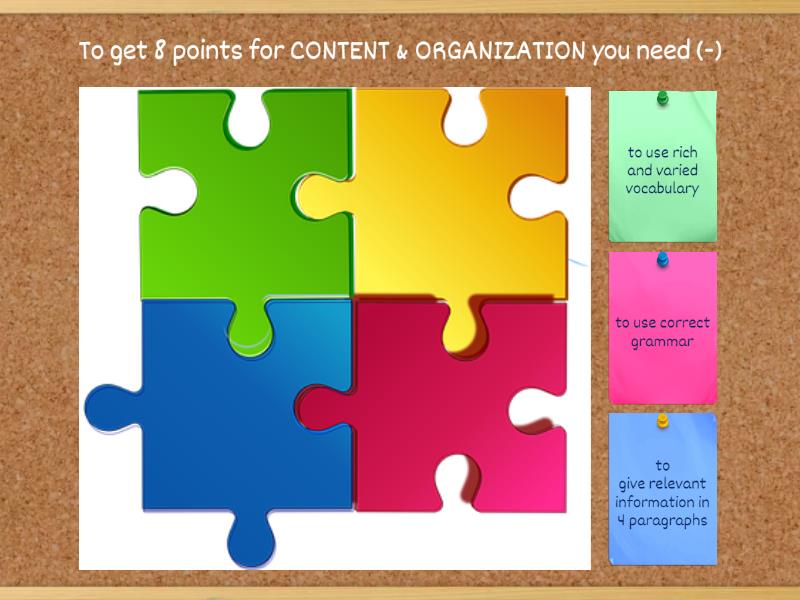 To get 8 points for CONTENT & ORGANIZATION you need (-)

to use rich and varied vocabulary

to use correct grammar

to give relevant information in 4 paragraphs